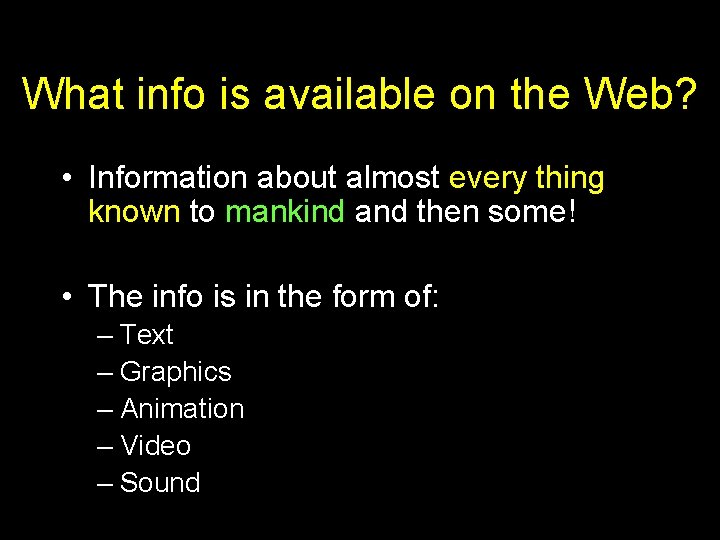 What info is available on the Web?

• Information about almost every thing known to mankind and then some!

• The info is in the form of:
– Text
– Graphics
– Animation
– Video
– Sound